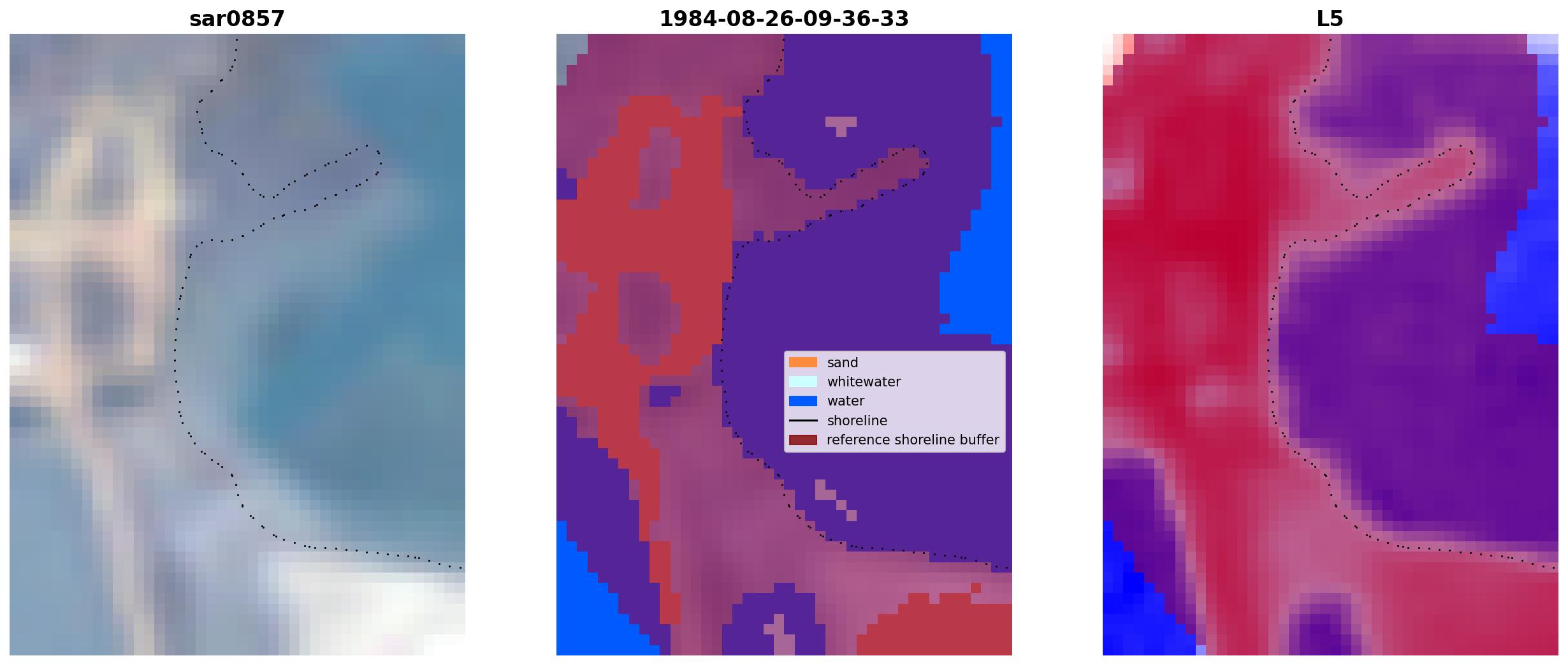 sar0857

1984-08-26-09-36-33

sand
whitewater
water
shoreline
reference shoreline buffer

L5